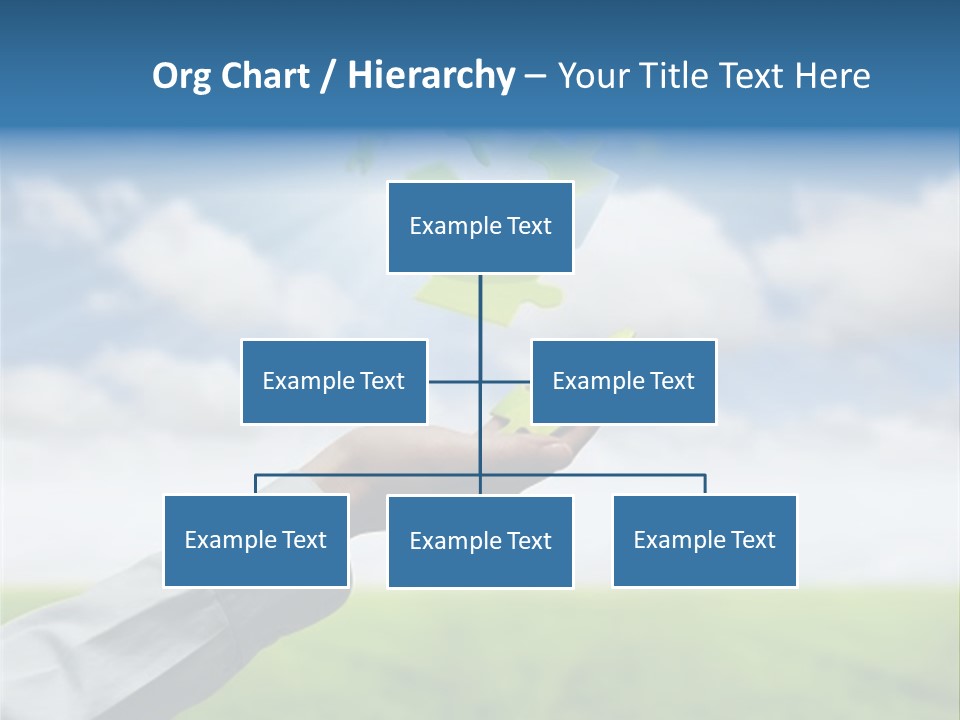 Org Chart / Hierarchy – Your Title Text Here

Example Text

Example Text

Example Text

Example Text

Example Text

Example Text